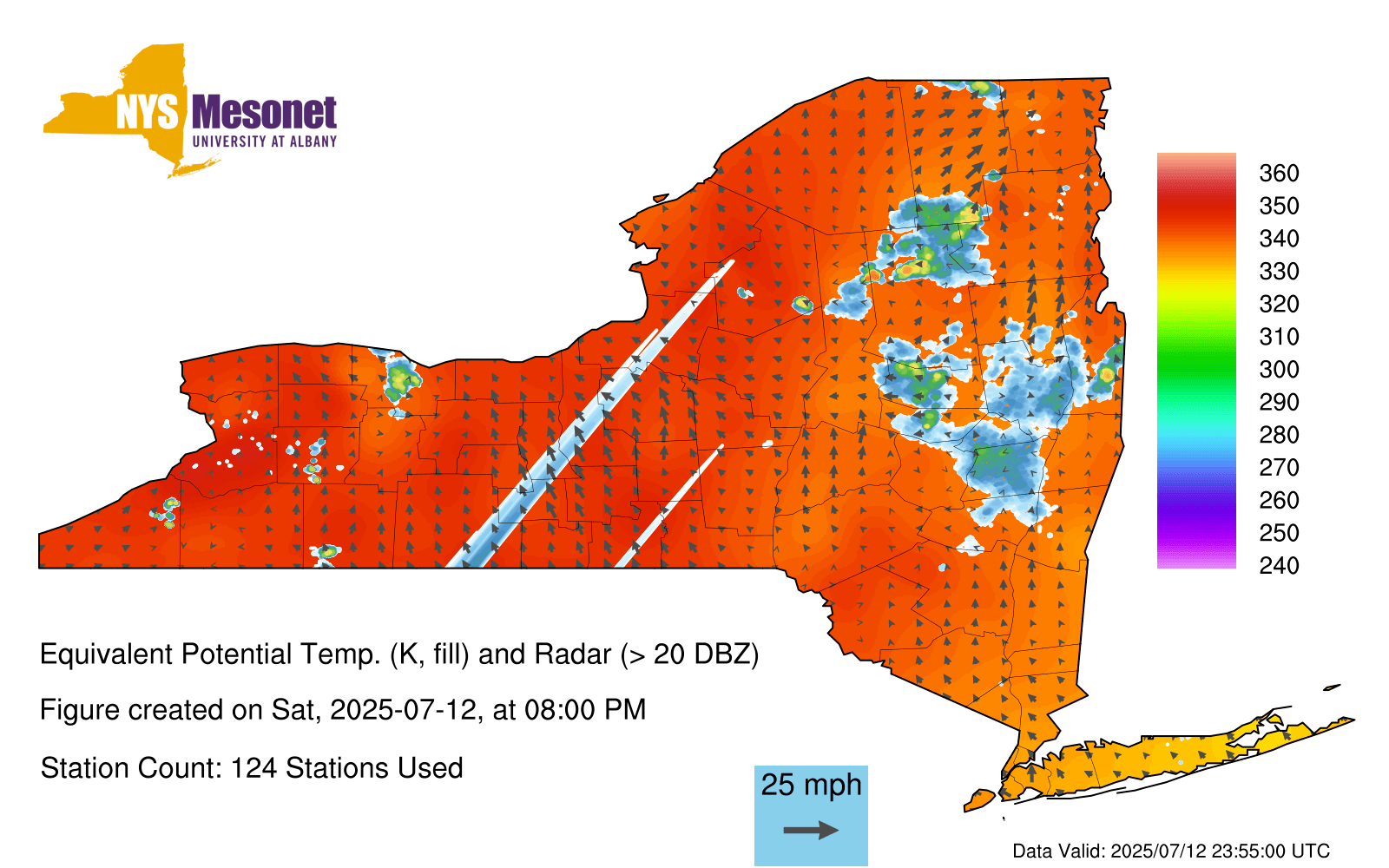 NYS Mesonet
UNIVERSITY AT ALBANY

360
350
340
330
320
310
300
290
280
270
260
250
240

Equivalent Potential Temp. (K, fill) and Radar (> 20 DBZ)

Figure created on Sat, 2025-07-12, at 08:00 PM

Station Count: 124 Stations Used

25 mph

Data Valid: 2025/07/12 23:55:00 UTC